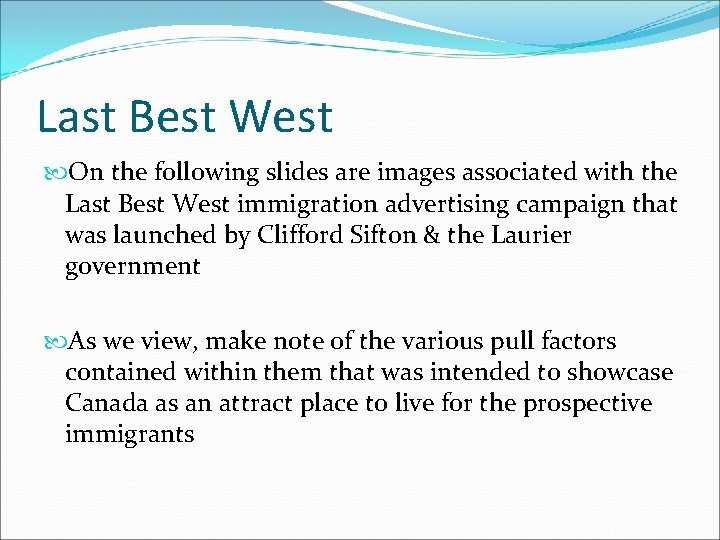 Last Best West

On the following slides are images associated with the Last Best West immigration advertising campaign that was launched by Clifford Sifton & the Laurier government

As we view, make note of the various pull factors contained within them that was intended to showcase Canada as an attract place to live for the prospective immigrants